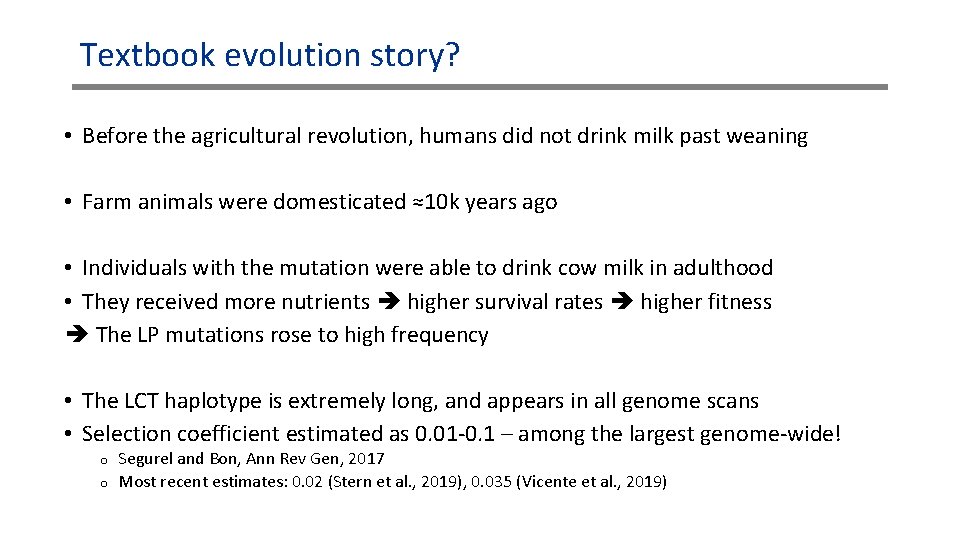 Textbook evolution story?

• Before the agricultural revolution, humans did not drink milk past weaning

• Farm animals were domesticated ≈10k years ago

• Individuals with the mutation were able to drink cow milk in adulthood
• They received more nutrients ➔ higher survival rates ➔ higher fitness
➔ The LP mutations rose to high frequency

• The LCT haplotype is extremely long, and appears in all genome scans
• Selection coefficient estimated as 0.01-0.1 – among the largest genome-wide!
o Segurel and Bon, Ann Rev Gen, 2017
o Most recent estimates: 0.02 (Stern et al., 2019), 0.035 (Vicente et al., 2019)